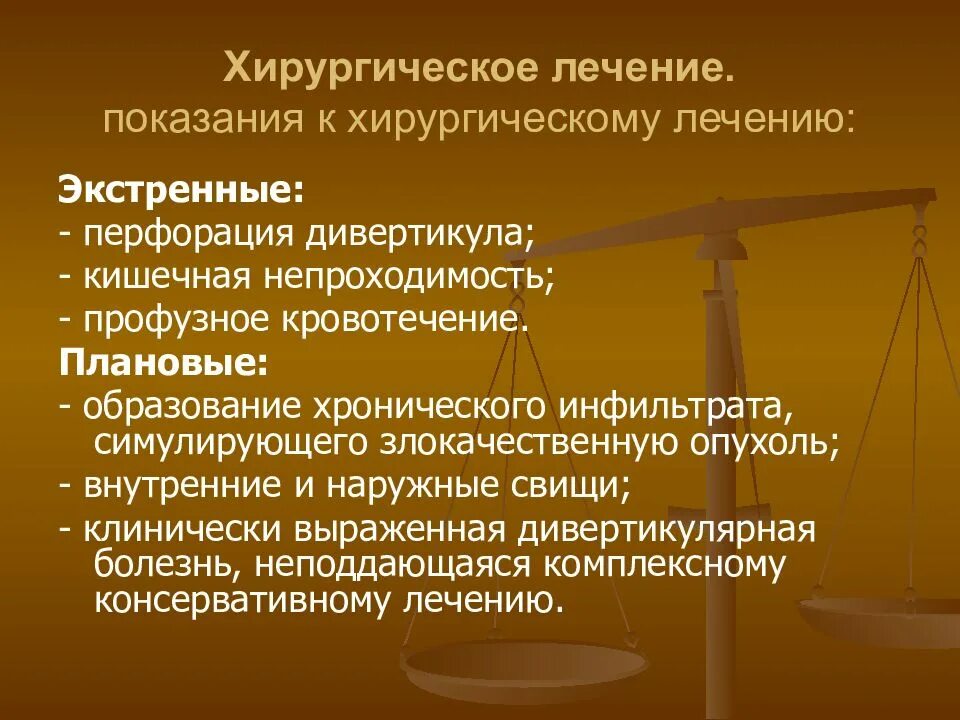 Хирургическое лечение.
показания к хирургическому лечению:

Экстренные:
- перфорация дивертикула;
- кишечная непроходимость;
- профузное кровотечение.
Плановые:
- образование хронического инфильтрата, симулирующего злокачественную опухоль;
- внутренние и наружные свищи;
- клинически выраженная дивертикулярная болезнь, неподдающаяся комплексному консервативному лечению.